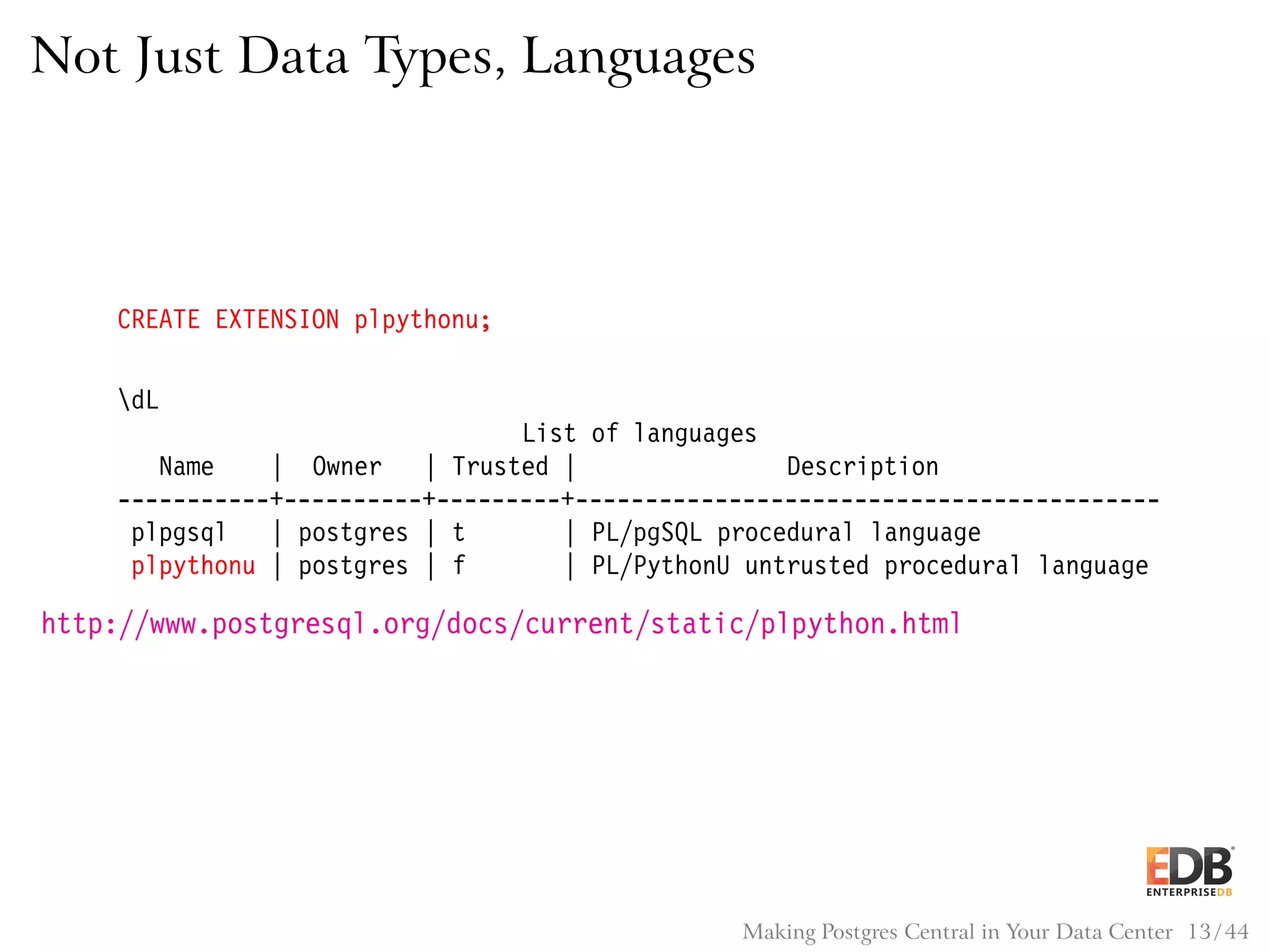 Not Just Data Types, Languages

CREATE EXTENSION plpythonu;

\dL

List of languages

| Name | Owner | Trusted | Description |
|---|---|---|---|
| plpgsql | postgres | t | PL/pgSQL procedural language |
| plpythonu | postgres | f | PL/PythonU untrusted procedural language |

http://www.postgresql.org/docs/current/static/plpython.html

EDB ENTERPRISEDB

Making Postgres Central in Your Data Center 13/44